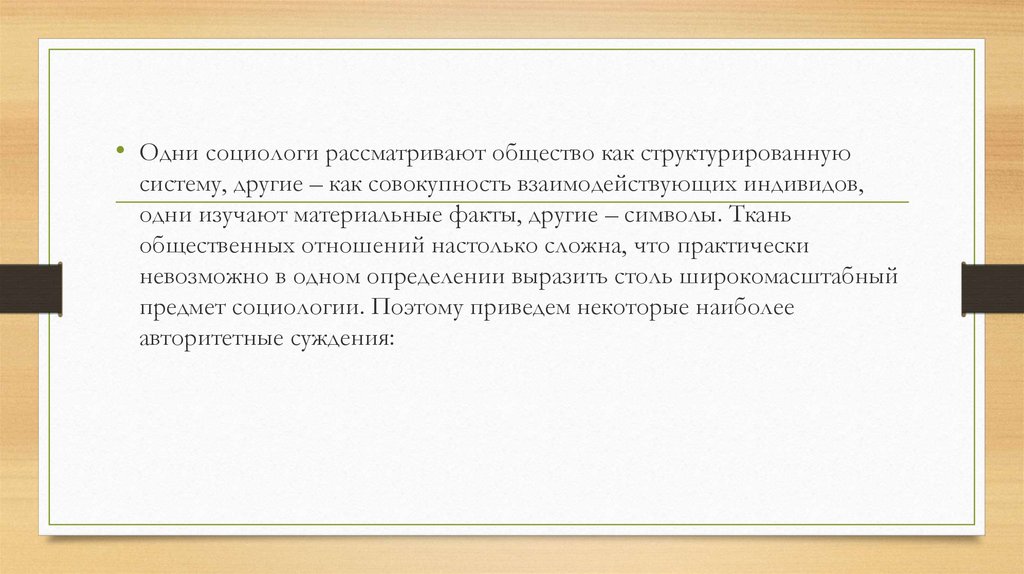 • Одни социологи рассматривают общество как структурированную систему, другие – как совокупность взаимодействующих индивидов, одни изучают материальные факты, другие – символы. Ткань общественных отношений настолько сложна, что практически невозможно в одном определении выразить столь широкомасштабный предмет социологии. Поэтому приведем некоторые наиболее авторитетные суждения: